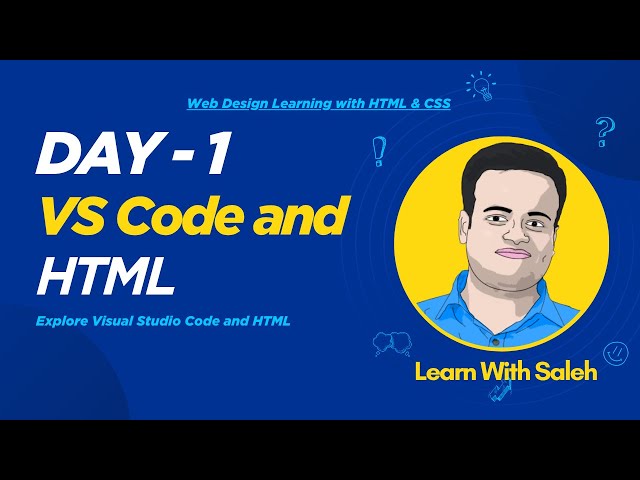 Web Design Learning with HTML & CSS

DAY - 1
VS Code and HTML

Explore Visual Studio Code and HTML

Learn With Saleh